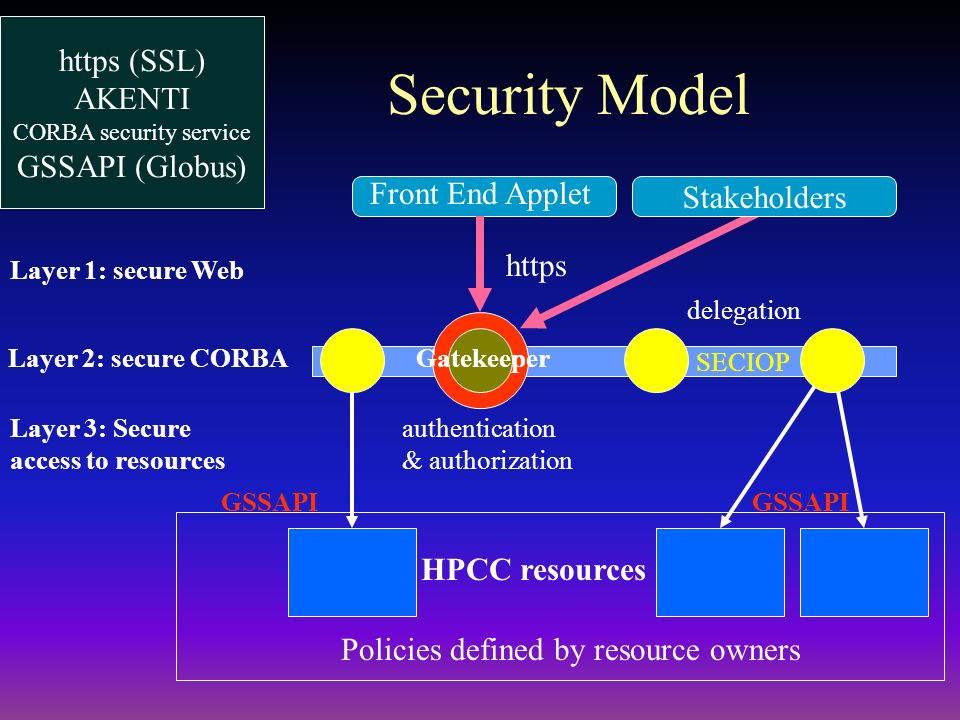 https (SSL)
AKENTI
CORBA security service
GSSAPI (Globus)

Security Model

Front End Applet

Stakeholders

Layer 1: secure Web

https

delegation

Layer 2: secure CORBA

Gatekeeper

SECIOP

Layer 3: Secure access to resources

authentication & authorization

GSSAPI

GSSAPI

HPCC resources

Policies defined by resource owners